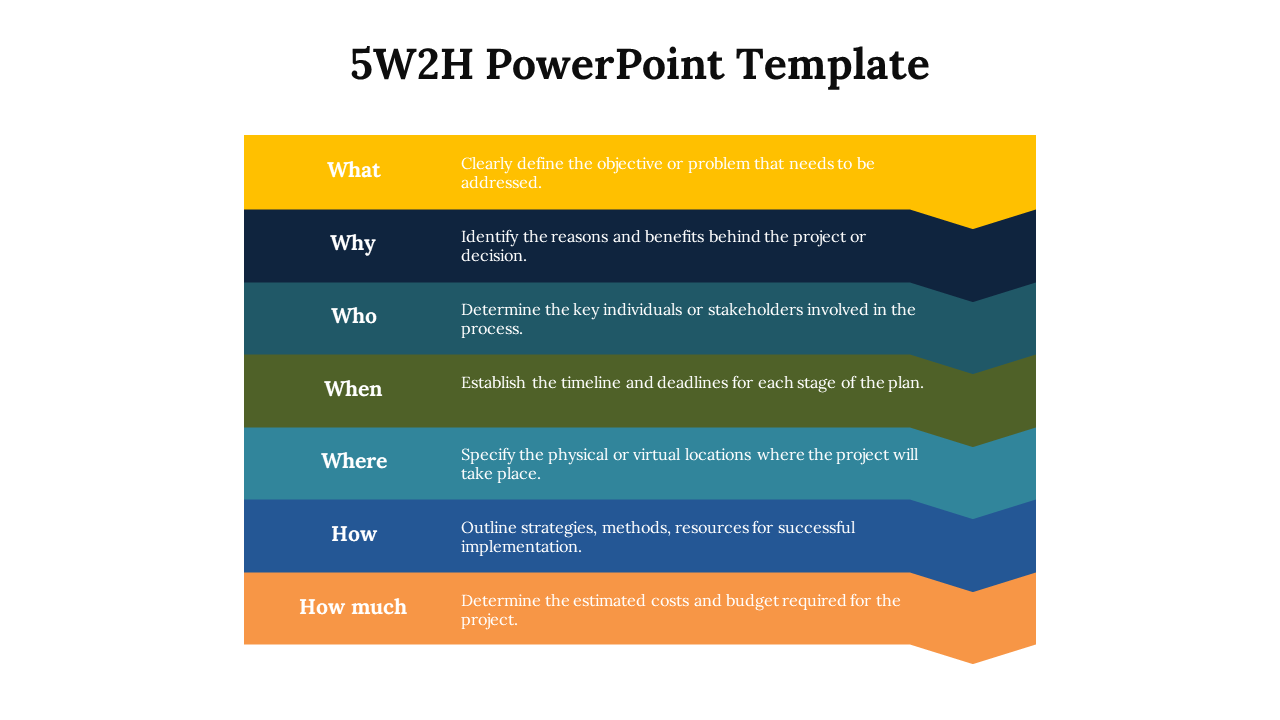 5W2H PowerPoint Template

What
Clearly define the objective or problem that needs to be addressed.

Why
Identify the reasons and benefits behind the project or decision.

Who
Determine the key individuals or stakeholders involved in the process.

When
Establish the timeline and deadlines for each stage of the plan.

Where
Specify the physical or virtual locations where the project will take place.

How
Outline strategies, methods, resources for successful implementation.

How much
Determine the estimated costs and budget required for the project.